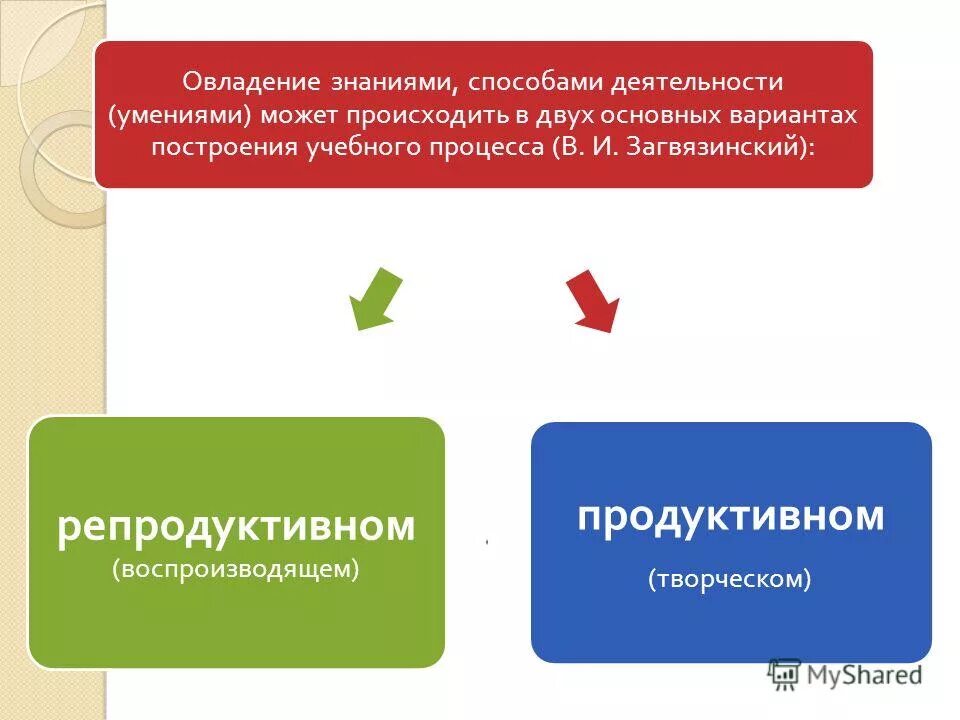 Овладение знаниями, способами деятельности (умениями) может происходить в двух основных вариантах построения учебного процесса (В. И. Загвязинский):

репродуктивном
(воспроизводящем)

продуктивном
(творческом)

MyShared